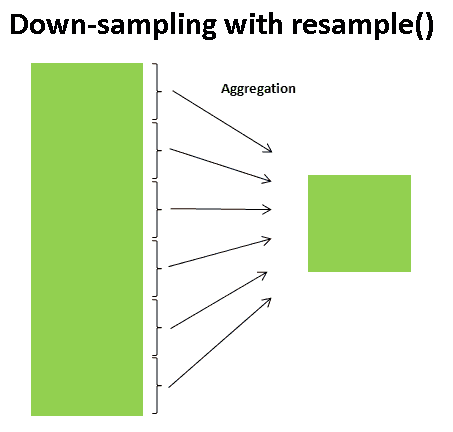 Down-sampling with resample()

Aggregation